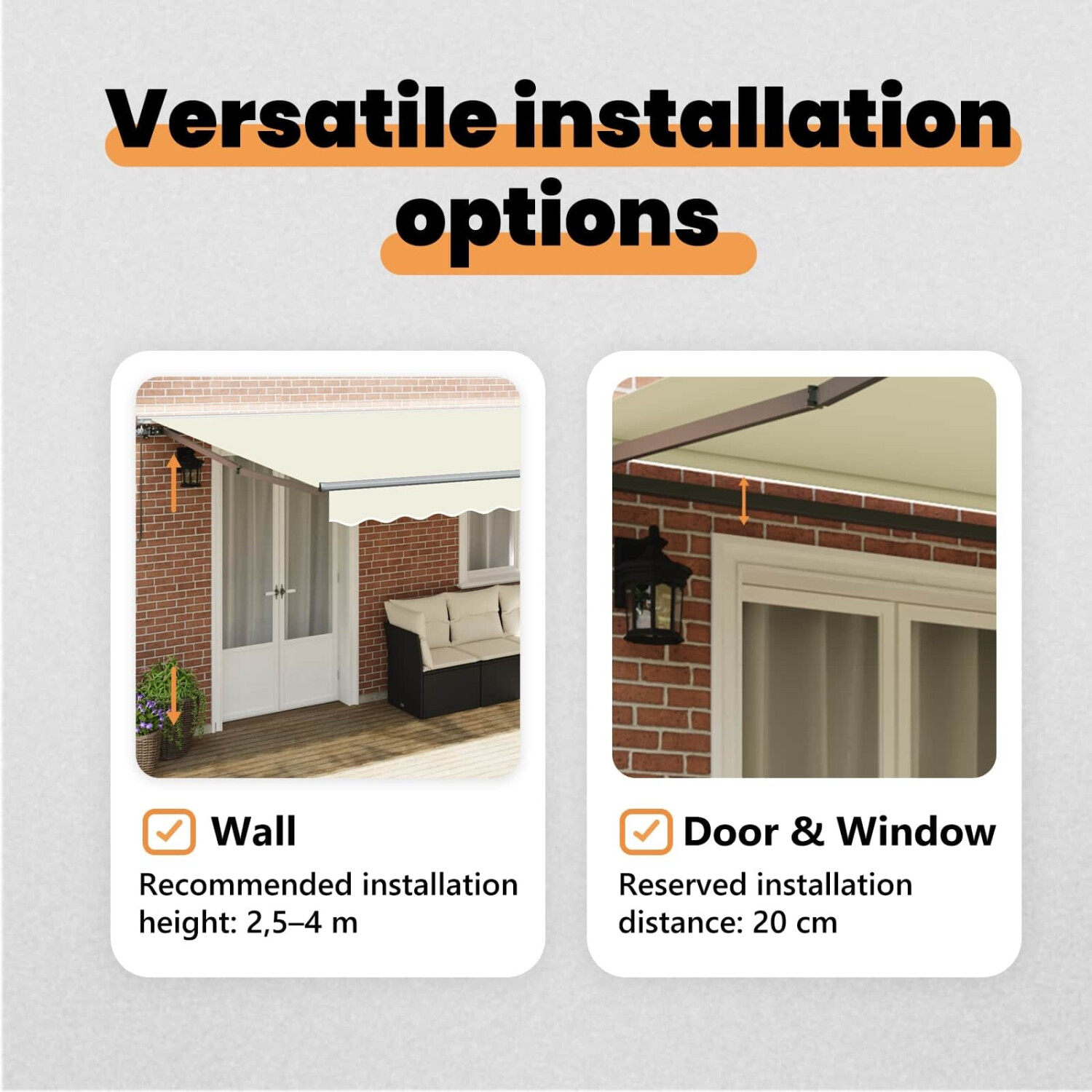 Versatile installation options

☑ Wall

Recommended installation height: 2,5–4 m

☑ Door & Window

Reserved installation distance: 20 cm